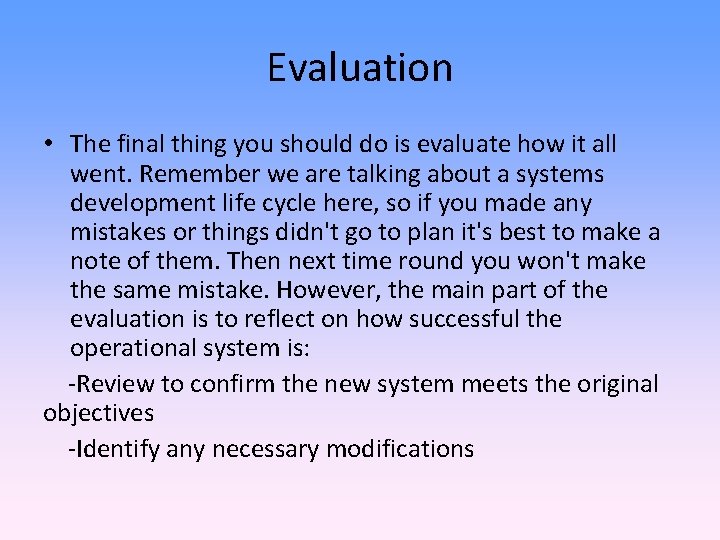 Evaluation

• The final thing you should do is evaluate how it all went. Remember we are talking about a systems development life cycle here, so if you made any mistakes or things didn't go to plan it's best to make a note of them. Then next time round you won't make the same mistake. However, the main part of the evaluation is to reflect on how successful the operational system is:

-Review to confirm the new system meets the original objectives

-Identify any necessary modifications